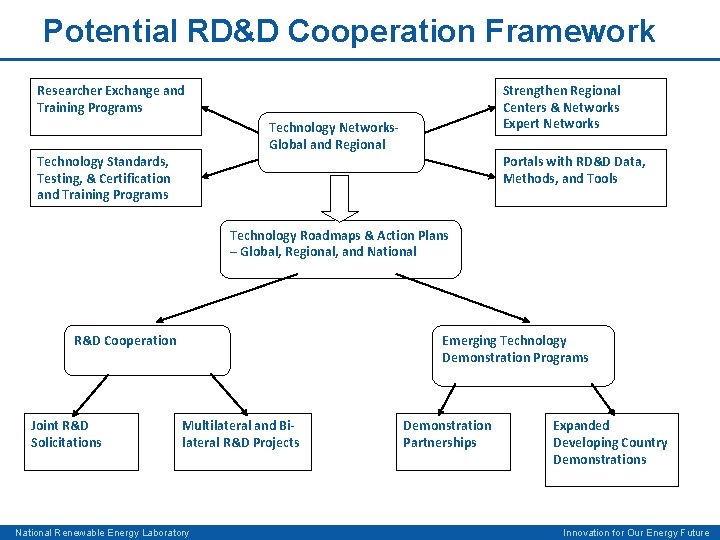 Potential RD&D Cooperation Framework

Researcher Exchange and Training Programs

Technology Standards, Testing, & Certification and Training Programs

Technology Networks- Global and Regional

Strengthen Regional Centers & Networks Expert Networks

Portals with RD&D Data, Methods, and Tools

Technology Roadmaps & Action Plans – Global, Regional, and National

R&D Cooperation

Emerging Technology Demonstration Programs

Joint R&D Solicitations

Multilateral and Bi-lateral R&D Projects

Demonstration Partnerships

Expanded Developing Country Demonstrations

National Renewable Energy Laboratory

Innovation for Our Energy Future